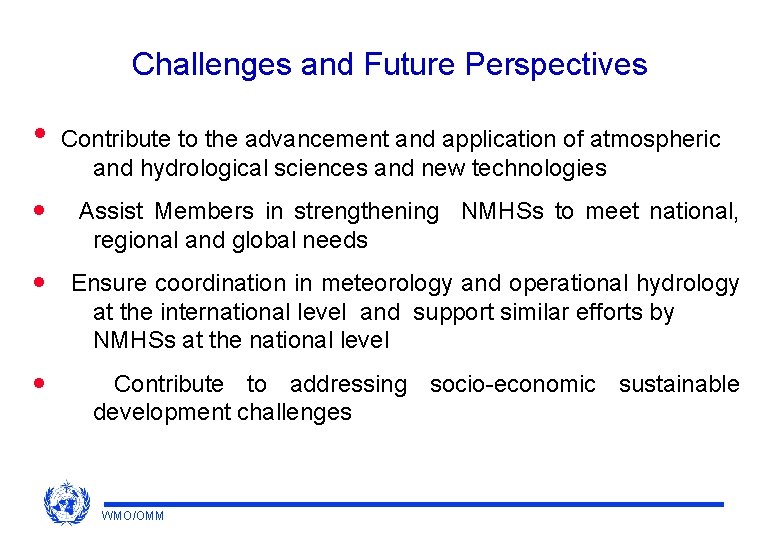 Challenges and Future Perspectives

• Contribute to the advancement and application of atmospheric and hydrological sciences and new technologies

• Assist Members in strengthening NMHSs to meet national, regional and global needs

• Ensure coordination in meteorology and operational hydrology at the international level and support similar efforts by NMHSs at the national level

• Contribute to addressing socio-economic sustainable development challenges

WMO/OMM